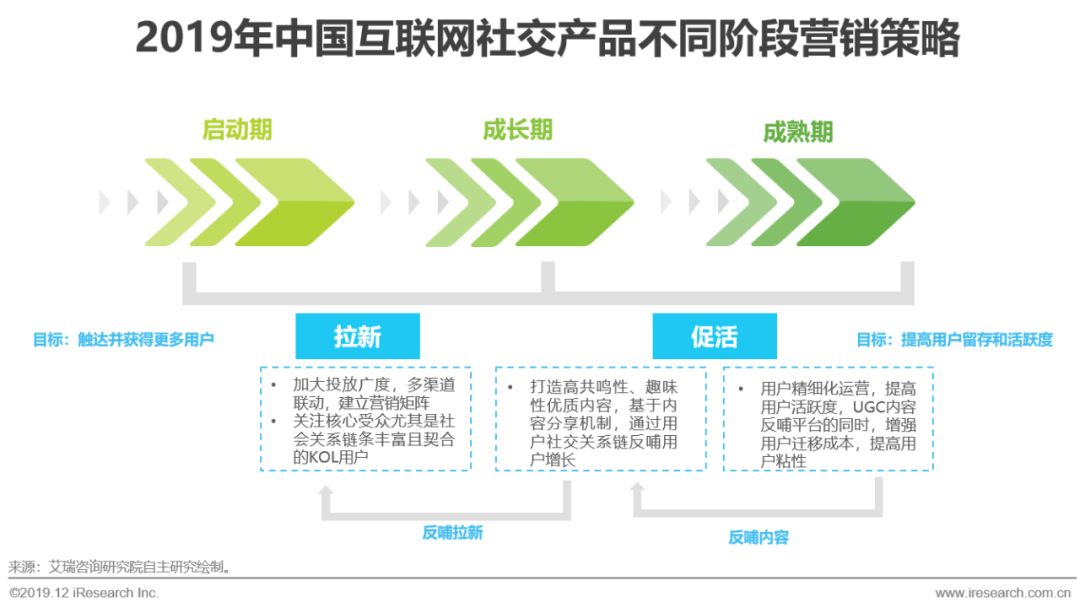 2019年中国互联网社交产品不同阶段营销策略

启动期

成长期

成熟期

目标：触达并获得更多用户

拉新

促活

目标：提高用户留存和活跃度

• 加大投放广度，多渠道联动，建立营销矩阵
• 关注核心受众尤其是社会关系链条丰富且契合的KOL用户

• 打造高共鸣性、趣味性优质内容，基于内容分享机制，通过用户社交关系链反哺用户增长

• 用户精细化运营，提高用户活跃度，UGC内容反哺平台的同时，增强用户迁移成本，提高用户粘性

反哺拉新

反哺内容

来源：艾瑞咨询研究院自主研究绘制。

©2019.12 iResearch Inc.

www.iresearch.com.cn